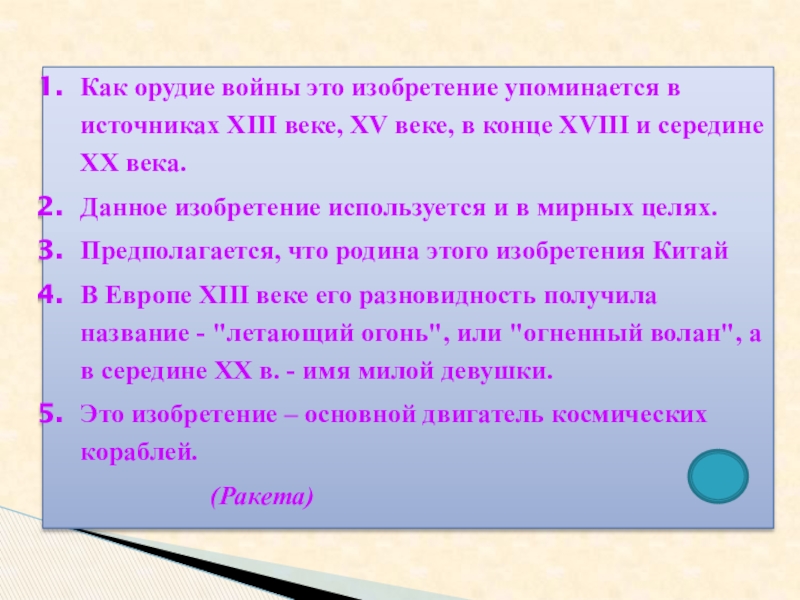 1. Как орудие войны это изобретение упоминается в источниках XIII веке, XV веке, в конце XVIII и середине XX века.

2. Данное изобретение используется и в мирных целях.

3. Предполагается, что родина этого изобретения Китай

4. В Европе XIII веке его разновидность получила название - "летающий огонь", или "огненный волан", а в середине XX в. - имя милой девушки.

5. Это изобретение – основной двигатель космических кораблей.

(Ракета)